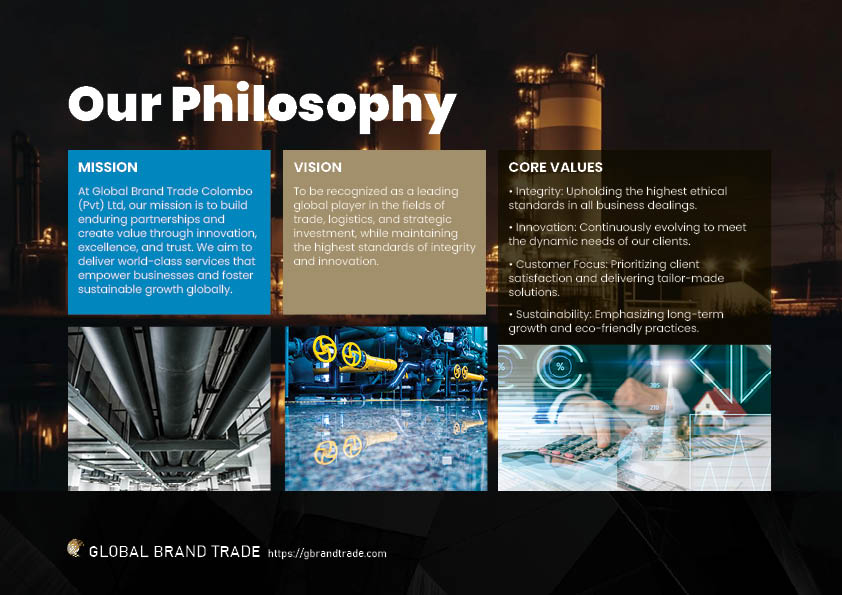 Our Philosophy

MISSION

At Global Brand Trade Colombo (Pvt) Ltd, our mission is to build enduring partnerships and create value through innovation, excellence, and trust. We aim to deliver world-class services that empower businesses and foster sustainable growth globally.

VISION

To be recognized as a leading global player in the fields of trade, logistics, and strategic investment, while maintaining the highest standards of integrity and innovation.

CORE VALUES

• Integrity: Upholding the highest ethical standards in all business dealings.

• Innovation: Continuously evolving to meet the dynamic needs of our clients.

• Customer Focus: Prioritizing client satisfaction and delivering tailor-made solutions.

• Sustainability: Emphasizing long-term growth and eco-friendly practices.

%

GLOBAL BRAND TRADE https://gbrandtrade.com